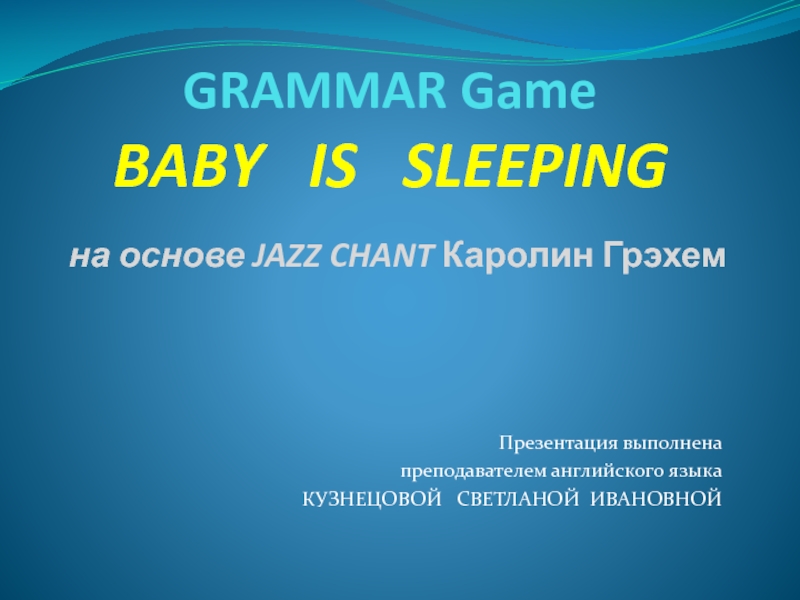 GRAMMAR Game

BABY IS SLEEPING

на основе JAZZ CHANT Каролин Грэхем

Презентация выполнена
преподавателем английского языка
КУЗНЕЦОВОЙ СВЕТЛАНОЙ ИВАНОВНОЙ